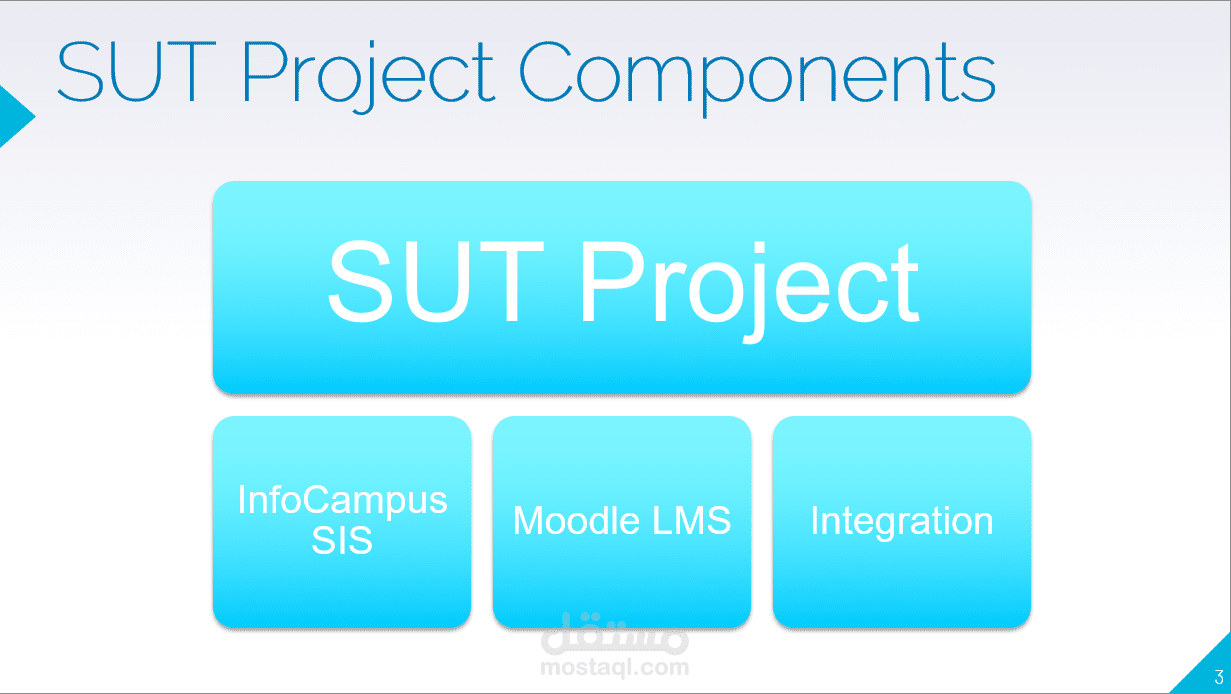 SUT Project Components

SUT Project

InfoCampus SIS

Moodle LMS

Integration

مستقل
mostaql.com

3